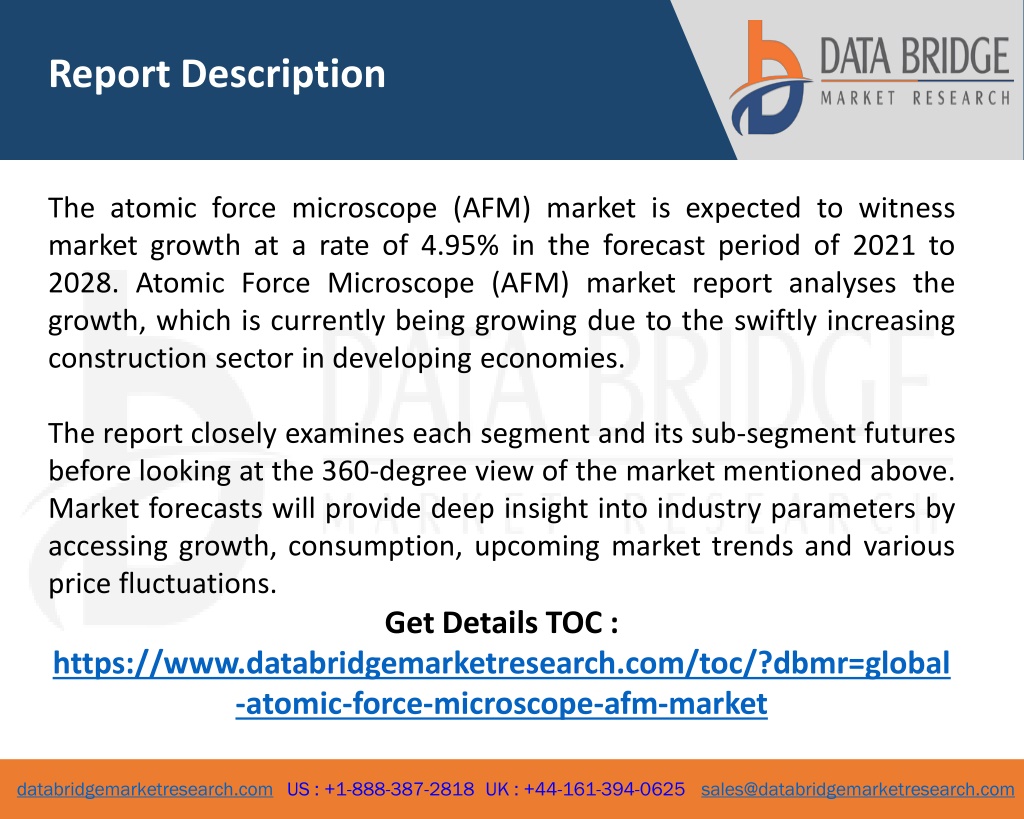 Report Description

DATA BRIDGE
MARKET RESEARCH

The atomic force microscope (AFM) market is expected to witness market growth at a rate of 4.95% in the forecast period of 2021 to 2028. Atomic Force Microscope (AFM) market report analyses the growth, which is currently being growing due to the swiftly increasing construction sector in developing economies.

The report closely examines each segment and its sub-segment futures before looking at the 360-degree view of the market mentioned above. Market forecasts will provide deep insight into industry parameters by accessing growth, consumption, upcoming market trends and various price fluctuations.

Get Details TOC :
https://www.databridgemarketresearch.com/toc/?dbmr=global-atomic-force-microscope-afm-market

databridgemarketresearch.com US : +1-888-387-2818 UK : +44-161-394-0625 sales@databridgemarketresearch.com